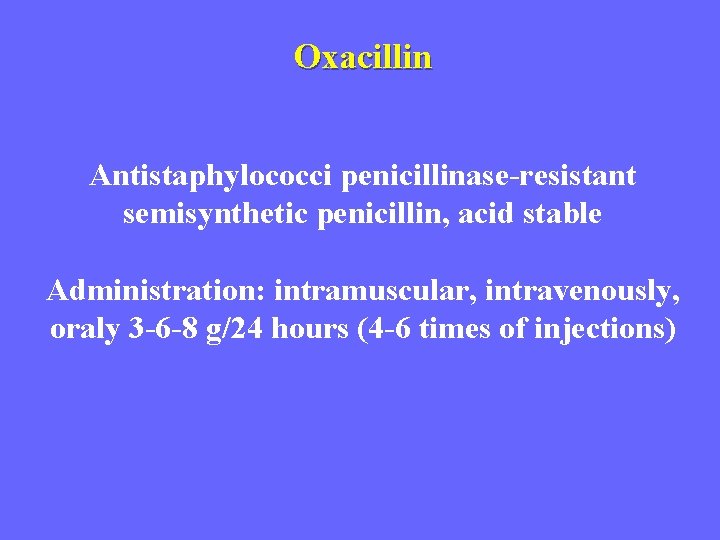 Oxacillin

Antistaphylococci penicillinase-resistant semisynthetic penicillin, acid stable

Administration: intramuscular, intravenously, oraly 3-6-8 g/24 hours (4-6 times of injections)